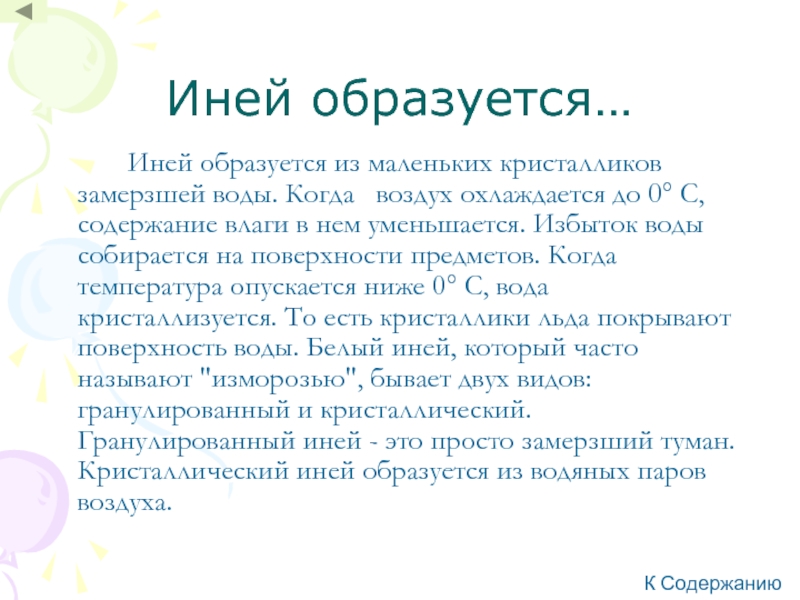 Иней образуется…

Иней образуется из маленьких кристалликов замерзшей воды. Когда воздух охлаждается до 0° С, содержание влаги в нем уменьшается. Избыток воды собирается на поверхности предметов. Когда температура опускается ниже 0° С, вода кристаллизуется. То есть кристаллики льда покрывают поверхность воды. Белый иней, который часто называют "изморозью", бывает двух видов: гранулированный и кристаллический. Гранулированный иней - это просто замерзший туман. Кристаллический иней образуется из водяных паров воздуха.

К Содержанию